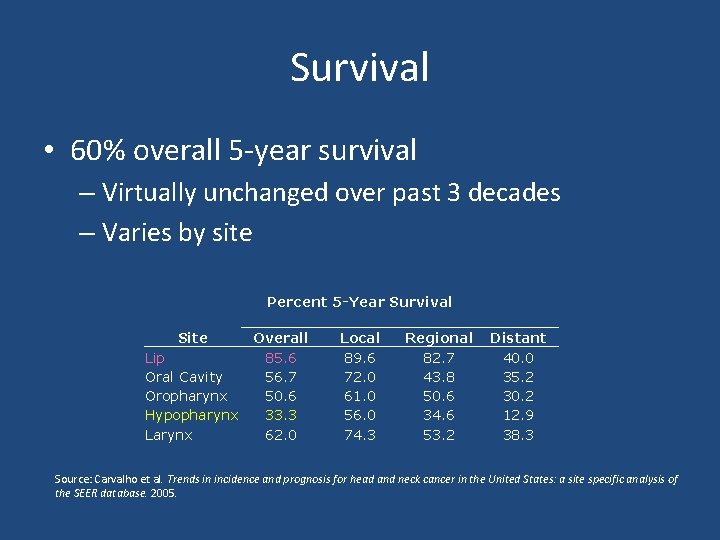 Survival

• 60% overall 5-year survival
– Virtually unchanged over past 3 decades
– Varies by site

Percent 5-Year Survival

| Site | Overall | Local | Regional | Distant |
|---|---|---|---|---|
| Lip | 85.6 | 89.6 | 82.7 | 40.0 |
| Oral Cavity | 56.7 | 72.0 | 43.8 | 35.2 |
| Oropharynx | 50.6 | 61.0 | 50.6 | 30.2 |
| Hypopharynx | 33.3 | 56.0 | 34.6 | 12.9 |
| Larynx | 62.0 | 74.3 | 53.2 | 38.3 |

Source: Carvalho et al. Trends in incidence and prognosis for head and neck cancer in the United States: a site specific analysis of the SEER database. 2005.